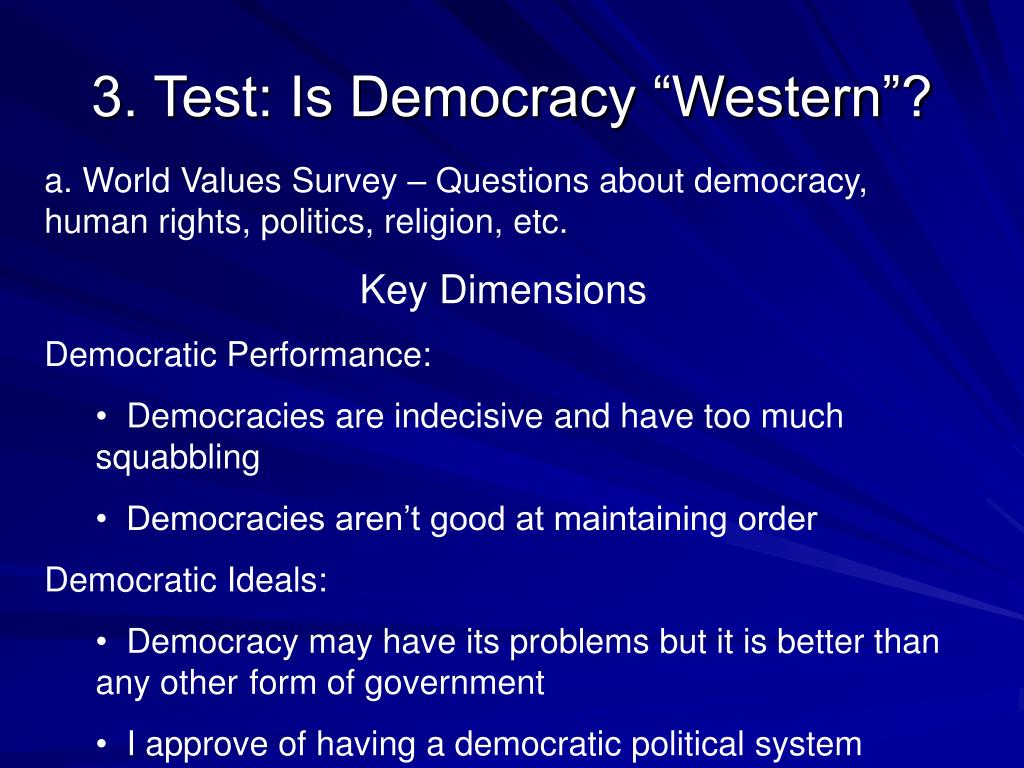 3. Test: Is Democracy “Western”?

a. World Values Survey – Questions about democracy, human rights, politics, religion, etc.

Key Dimensions

Democratic Performance:

• Democracies are indecisive and have too much squabbling

• Democracies aren’t good at maintaining order

Democratic Ideals:

• Democracy may have its problems but it is better than any other form of government

• I approve of having a democratic political system